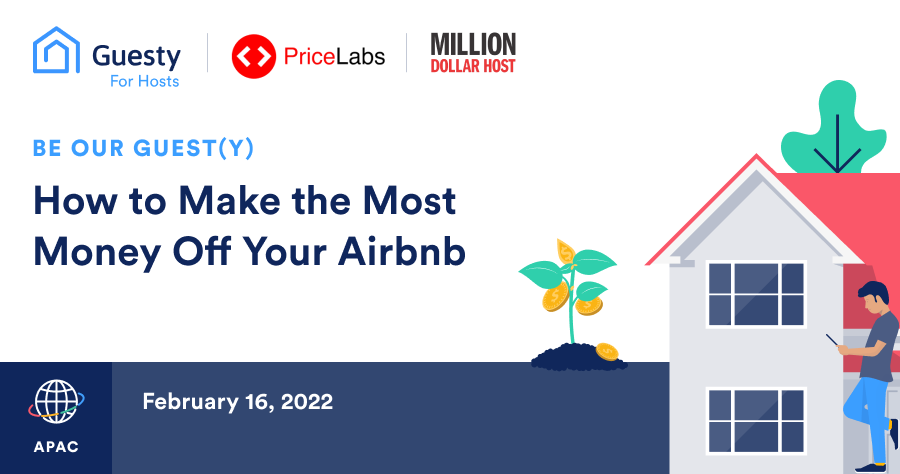 Guesty For Hosts

PriceLabs

MILLION DOLLAR HOST

BE OUR GUEST(Y)

How to Make the Most Money Off Your Airbnb

APAC

February 16, 2022